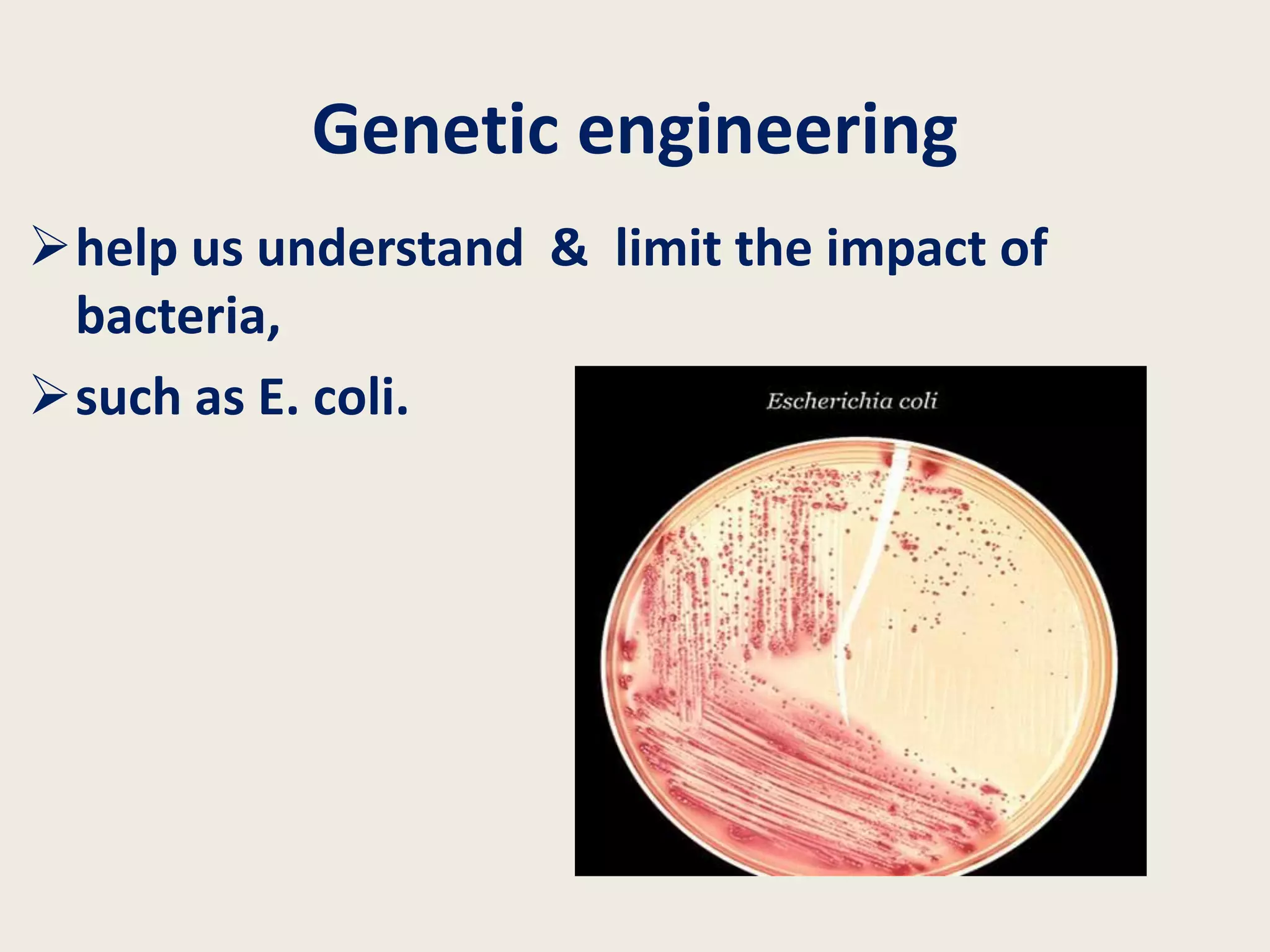 Genetic engineering

➢ help us understand & limit the impact of bacteria,

➢ such as E. coli.

Escherichia coli